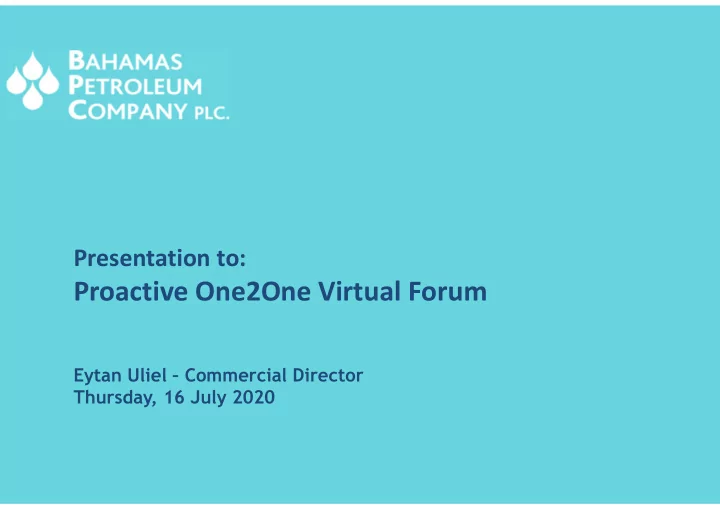 BAHAMAS PETROLEUM COMPANY PLC.

Presentation to:
Proactive One2One Virtual Forum

Eytan Uliel - Commercial Director
Thursday, 16 July 2020